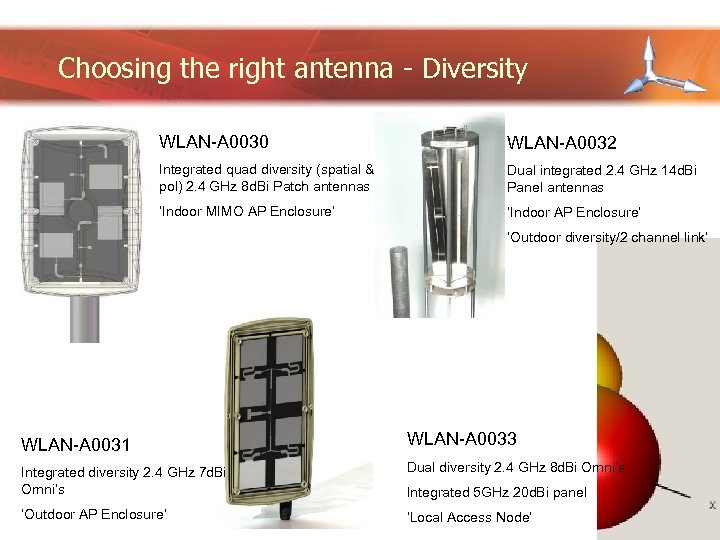 Choosing the right antenna - Diversity

WLAN-A0030

Integrated quad diversity (spatial & pol) 2.4 GHz 8dBi Patch antennas

'Indoor MIMO AP Enclosure'

WLAN-A0032

Dual integrated 2.4 GHz 14dBi Panel antennas

'Indoor AP Enclosure'

'Outdoor diversity/2 channel link'

WLAN-A0031

Integrated diversity 2.4 GHz 7dBi Omni's

'Outdoor AP Enclosure'

WLAN-A0033

Dual diversity 2.4 GHz 8dBi Omni's

Integrated 5GHz 20dBi panel

'Local Access Node'

x